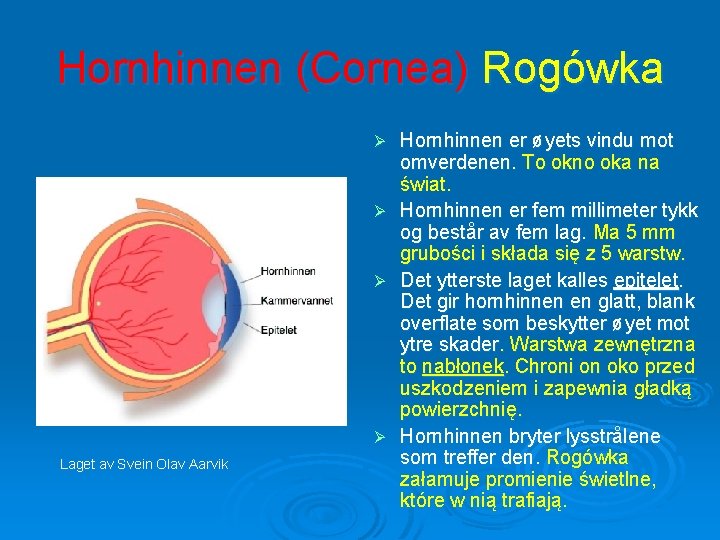 Hornhinnen (Cornea) Rogówka

Hornhinnen
Kammervannet
Epitelet

Laget av Svein Olav Aarvik

➢ Hornhinnen er øyets vindu mot omverdenen. To okno oka na świat.

➢ Hornhinnen er fem millimeter tykk og består av fem lag. Ma 5 mm grubości i składa się z 5 warstw.

➢ Det ytterste laget kalles epitelet. Det gir hornhinnen en glatt, blank overflate som beskytter øyet mot ytre skader. Warstwa zewnętrzna to nabłonek. Chroni on oko przed uszkodzeniem i zapewnia gładką powierzchnię.

➢ Hornhinnen bryter lysstrålene som treffer den. Rogówka załamuje promienie świetlne, które w nią trafiają.